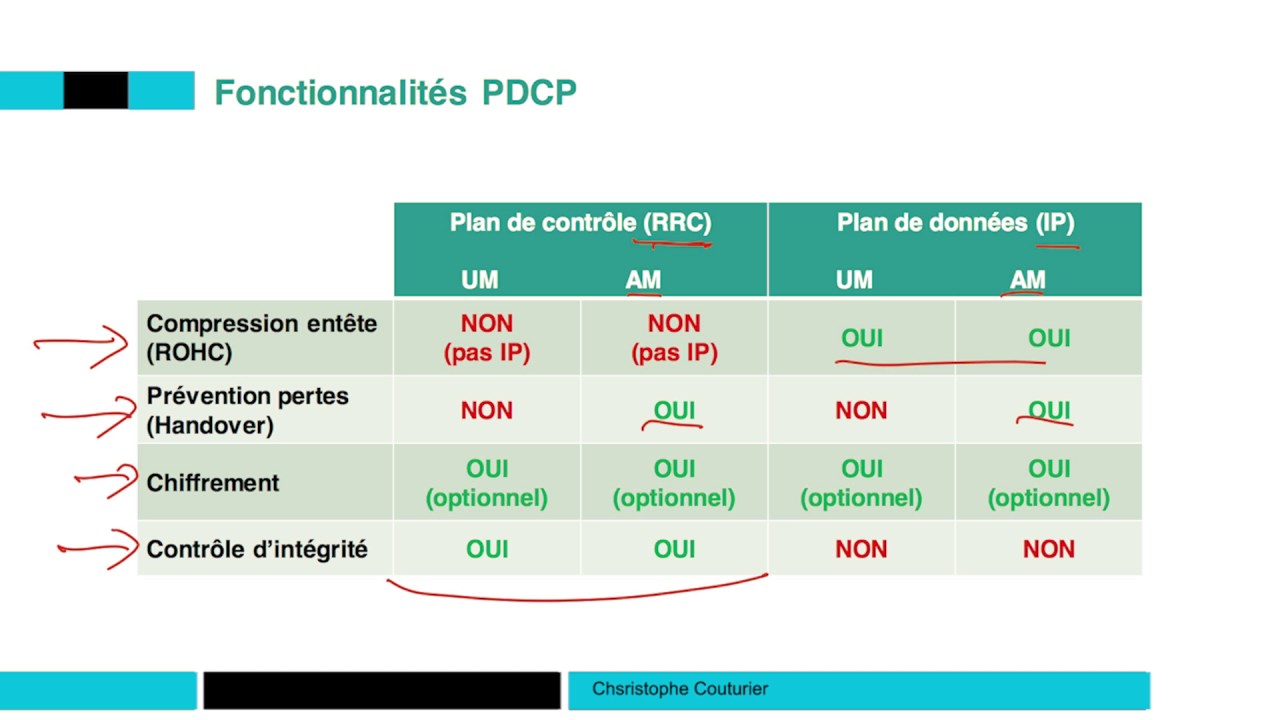 Fonctionnalités PDCP

| | Plan de contrôle (RRC) UM | Plan de contrôle (RRC) AM | Plan de données (IP) UM | Plan de données (IP) AM |
|---|---|---|---|---|
| Compression entête (ROHC) | NON (pas IP) | NON (pas IP) | OUI | OUI |
| Prévention pertes (Handover) | NON | OUI | NON | OUI |
| Chiffrement | OUI (optionnel) | OUI (optionnel) | OUI (optionnel) | OUI (optionnel) |
| Contrôle d'intégrité | OUI | OUI | NON | NON |

Chsristophe Couturier